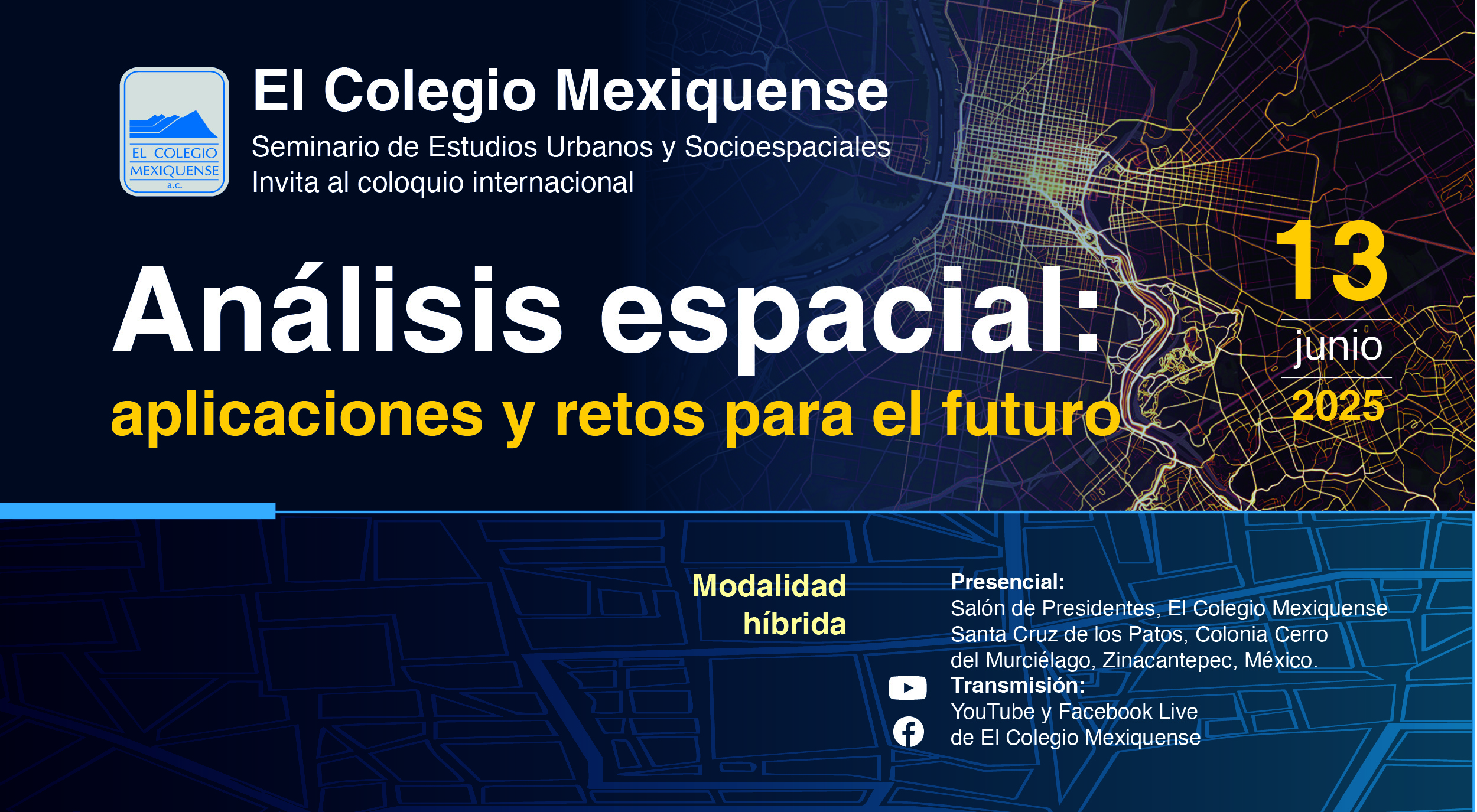 EL COLEGIO MEXIQUENSE a.c.

El Colegio Mexiquense

Seminario de Estudios Urbanos y Socioespaciales
Invita al coloquio internacional

Análisis espacial:
aplicaciones y retos para el futuro

13
junio
2025

Modalidad híbrida

Presencial:
Salón de Presidentes, El Colegio Mexiquense
Santa Cruz de los Patos, Colonia Cerro del Murciélago, Zinacantepec, México.

Transmisión:
YouTube y Facebook Live de El Colegio Mexiquense